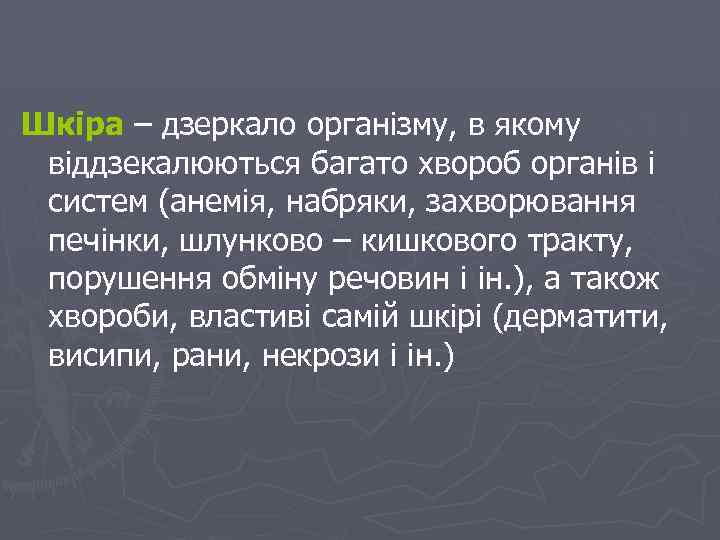 Шкіра – дзеркало організму, в якому віддзекалюються багато хвороб органів і систем (анемія, набряки, захворювання печінки, шлунково – кишкового тракту, порушення обміну речовин і ін.), а також хвороби, властиві самій шкірі (дерматити, висипи, рани, некрози і ін.)